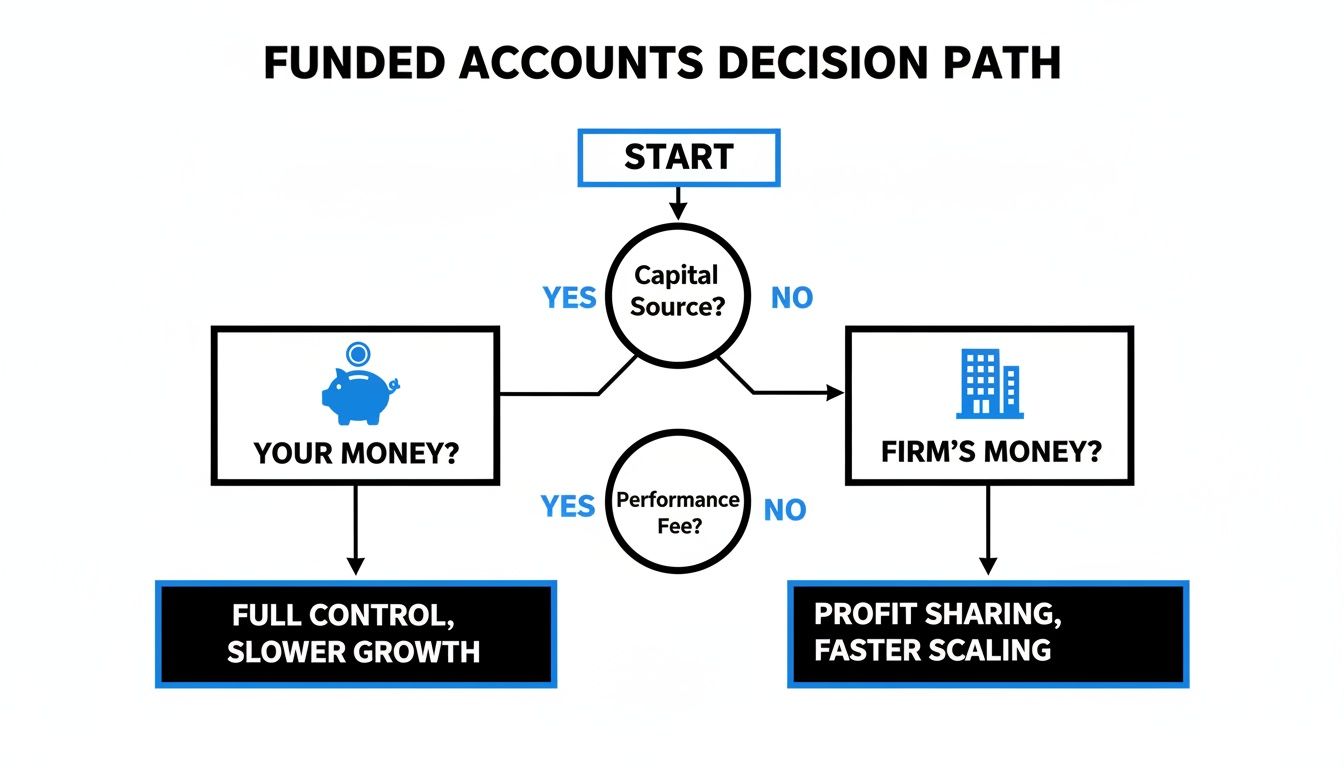 FUNDED ACCOUNTS DECISION PATH

START

YES

Capital Source?

NO

YOUR MONEY?

FIRM'S MONEY?

YES

Performance Fee?

NO

FULL CONTROL, SLOWER GROWTH

PROFIT SHARING, FASTER SCALING